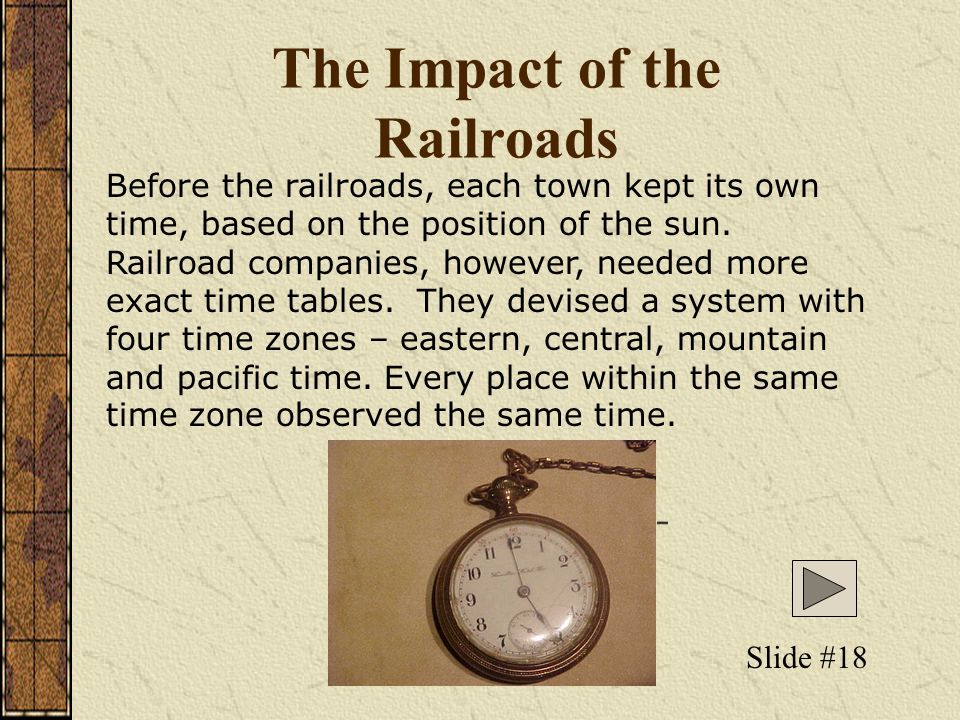 The Impact of the Railroads

Before the railroads, each town kept its own time, based on the position of the sun. Railroad companies, however, needed more exact time tables. They devised a system with four time zones – eastern, central, mountain and pacific time. Every place within the same time zone observed the same time.

12
1
2
3
4
5
7
8
9
10
11

Slide #18